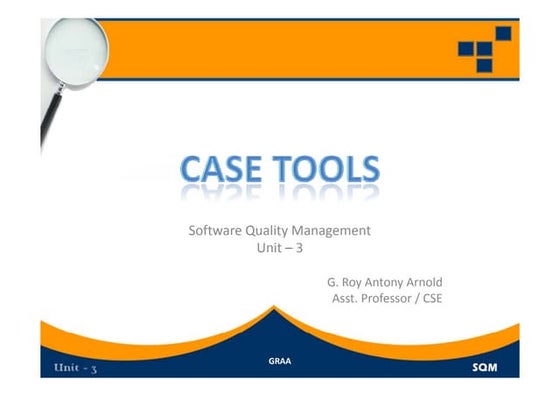 CASE TOOLS

Software Quality Management
Unit – 3

G. Roy Antony Arnold
Asst. Professor / CSE

Unit - 3

GRAA

SQM